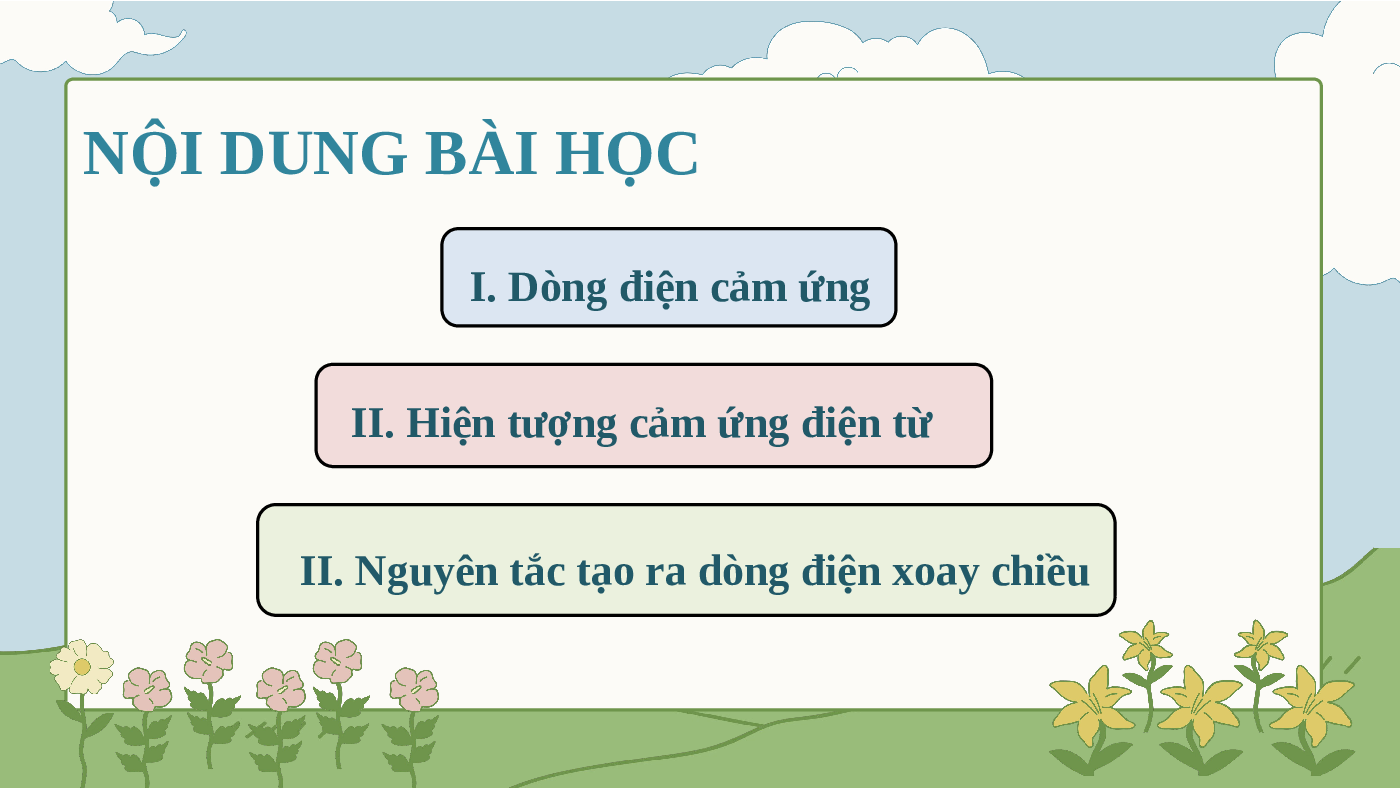 NỘI DUNG BÀI HỌC

I. Dòng điện cảm ứng

II. Hiện tượng cảm ứng điện từ

II. Nguyên tắc tạo ra dòng điện xoay chiều